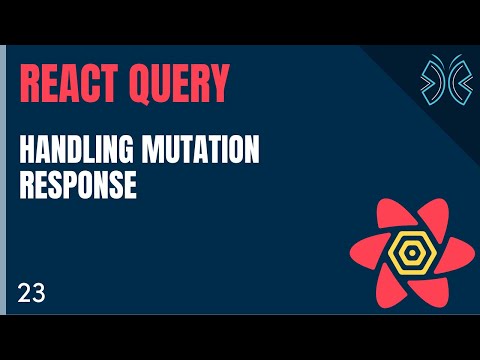 REACT QUERY

HANDLING MUTATION RESPONSE

23